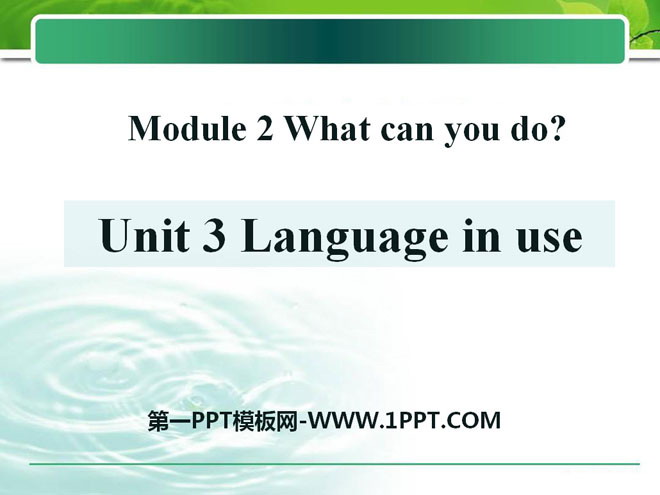 Module 2 What can you do?

Unit 3 Language in use

第一PPT模板网-WWW.1PPT.COM